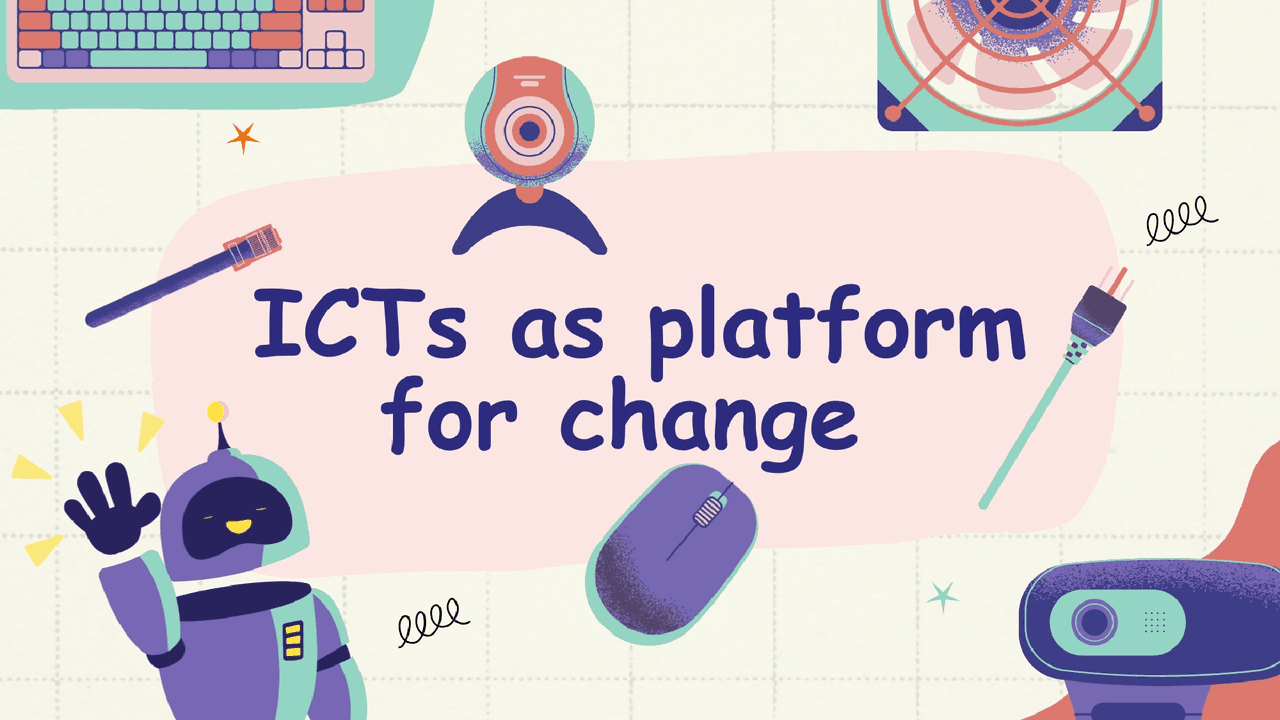 ICTs as platform for change